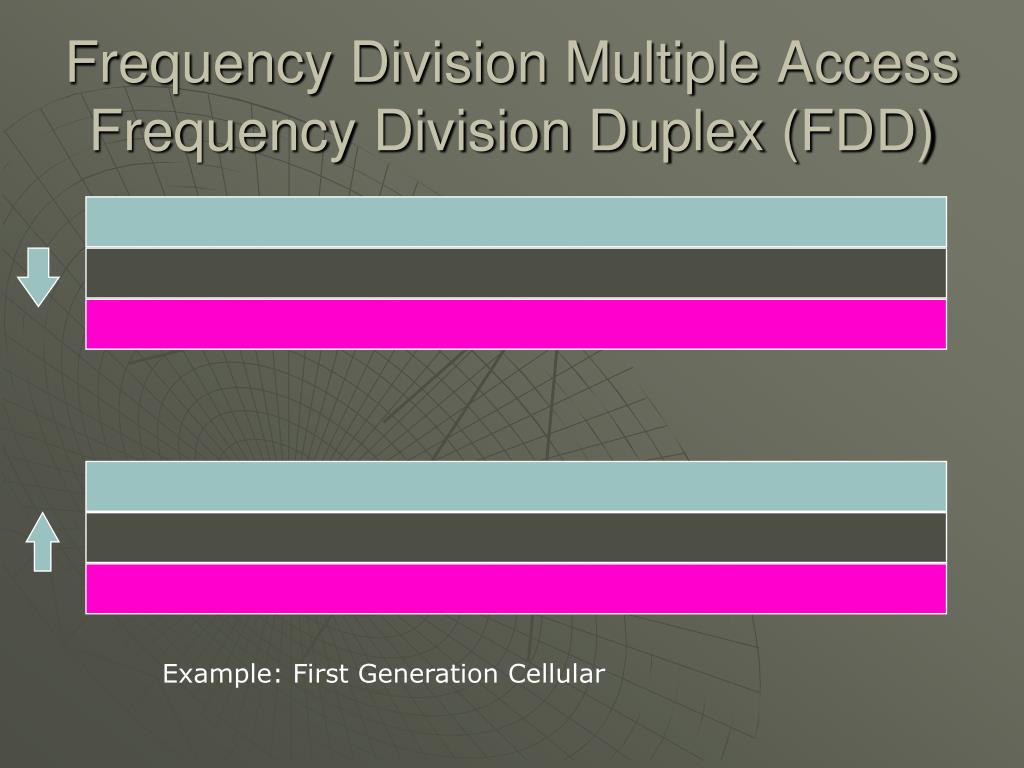 Frequency Division Multiple Access
Frequency Division Duplex (FDD)

Example: First Generation Cellular